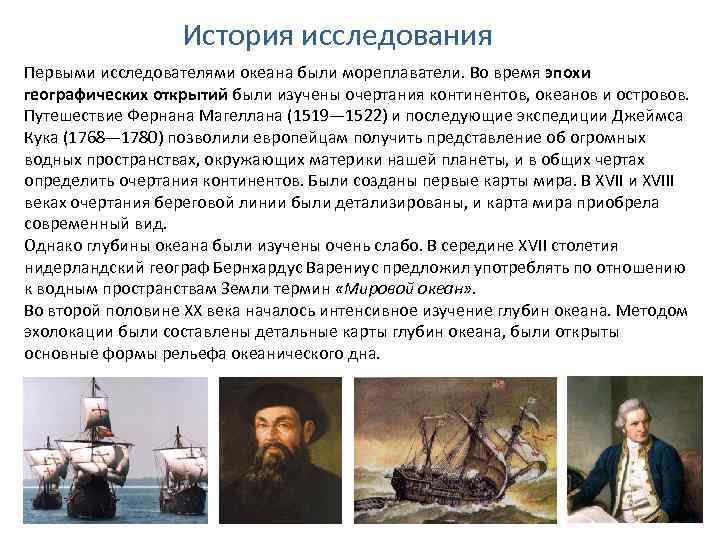 История исследования

Первыми исследователями океана были мореплаватели. Во время эпохи географических открытий были изучены очертания континентов, океанов и островов. Путешествие Фернана Магеллана (1519—1522) и последующие экспедиции Джеймса Кука (1768—1780) позволили европейцам получить представление об огромных водных пространствах, окружающих материки нашей планеты, и в общих чертах определить очертания континентов. Были созданы первые карты мира. В XVII и XVIII веках очертания береговой линии были детализированы, и карта мира приобрела современный вид.
Однако глубины океана были изучены очень слабо. В середине XVII столетия нидерландский географ Бернхардус Варениус предложил употреблять по отношению к водным пространствам Земли термин «Мировой океан».
Во второй половине XX века началось интенсивное изучение глубин океана. Методом эхолокации были составлены детальные карты глубин океана, были открыты основные формы рельефа океанического дна.